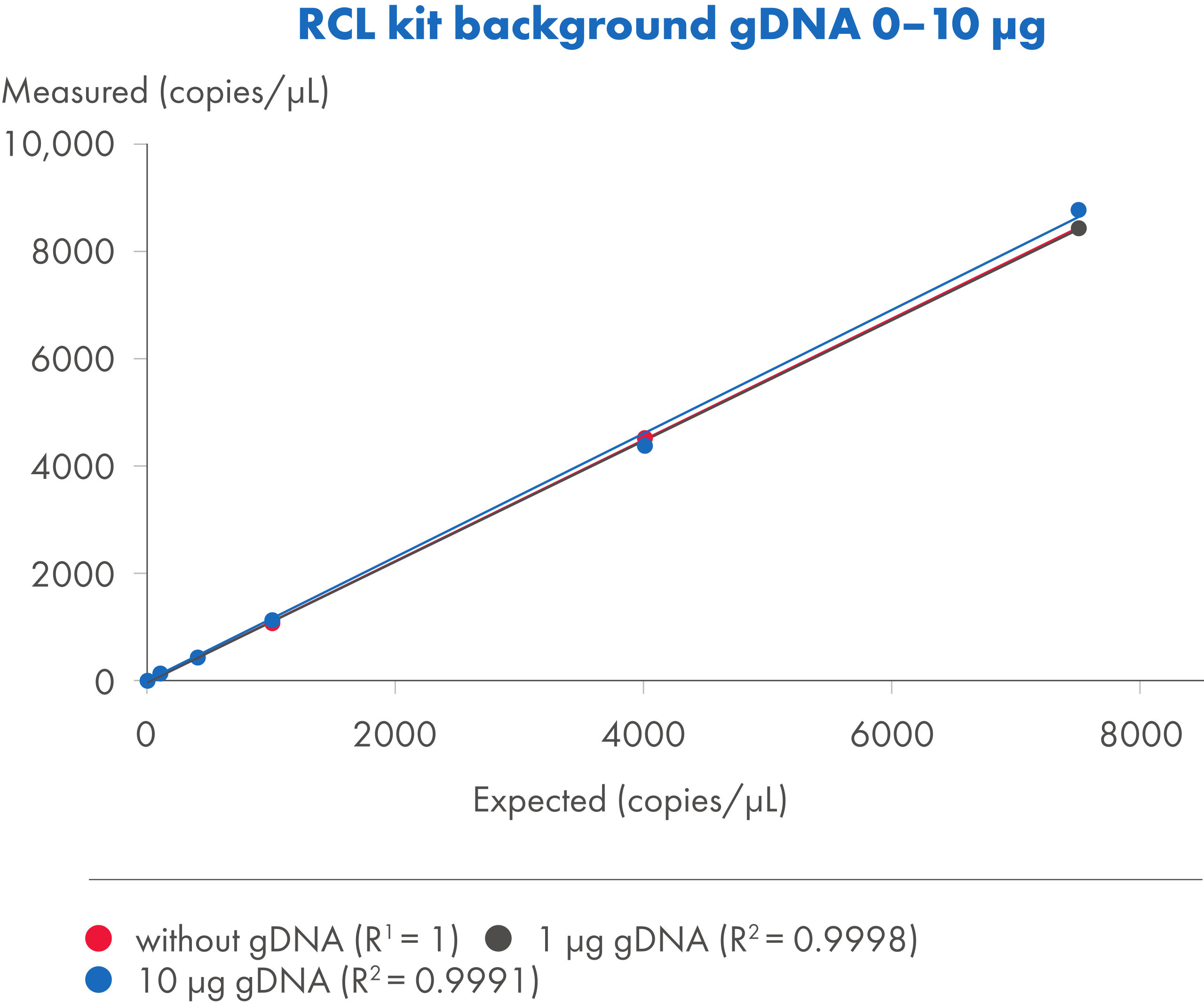 RCL kit background gDNA 0–10 µg

Measured (copies/µL)

10,000
8000
6000
4000
2000
0

0
2000
4000
6000
8000

Expected (copies/µL)

without gDNA ($R^1 = 1$) 1 µg gDNA ($R^2 = 0.9998$)
10 µg gDNA ($R^2 = 0.9991$)